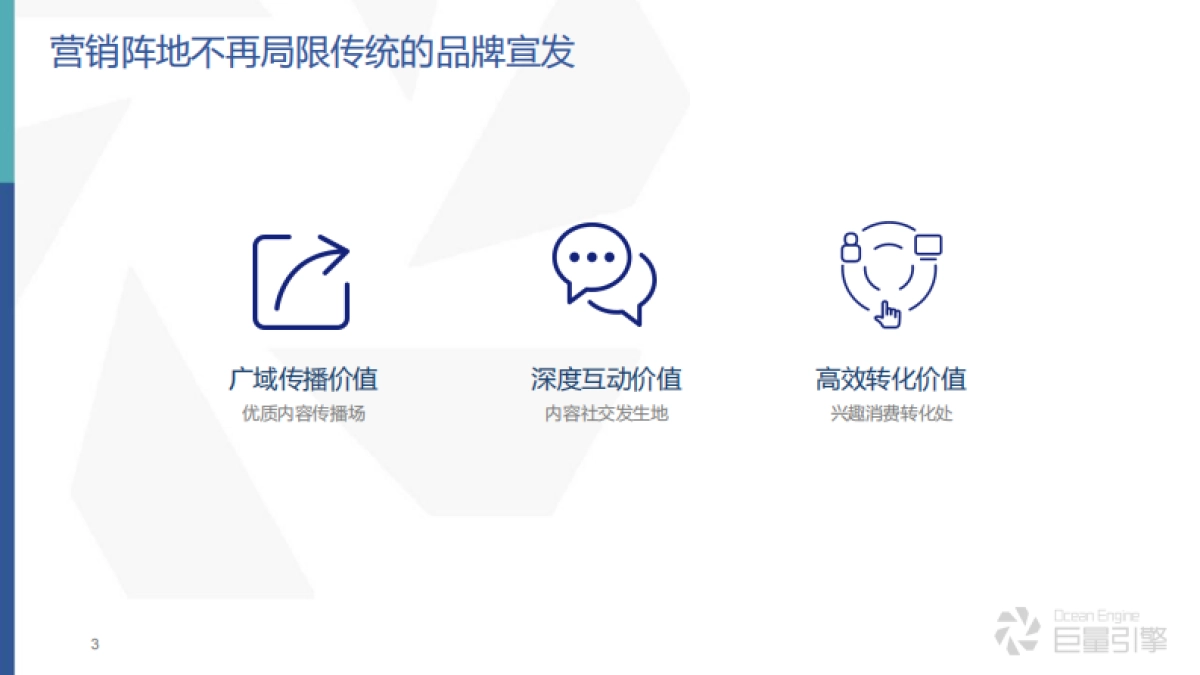 营销阵地不再局限传统的品牌宣发

广域传播价值
优质内容传播场

深度互动价值
内容社交发生地

高效转化价值
兴趣消费转化处

3

Ocean Engine
巨量引擎